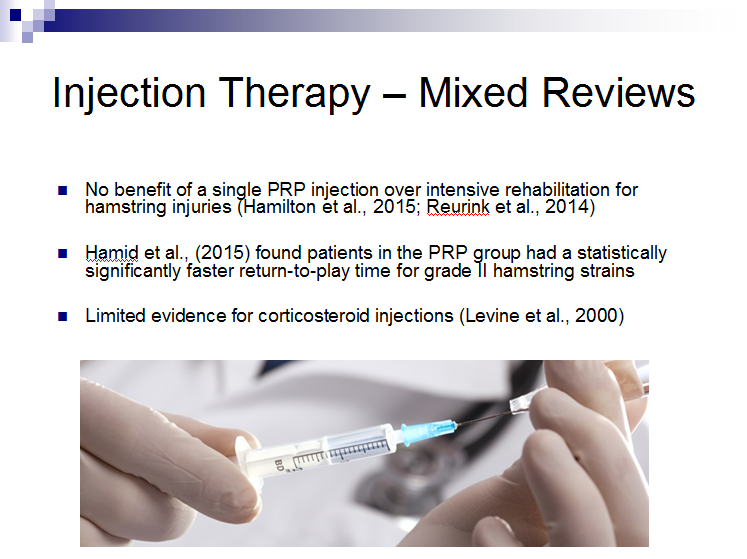 Injection Therapy – Mixed Reviews

No benefit of a single PRP injection over intensive rehabilitation for hamstring injuries (Hamilton et al., 2015; Reurink et al., 2014)

Hamid et al., (2015) found patients in the PRP group had a statistically significantly faster return-to-play time for grade II hamstring strains

Limited evidence for corticosteroid injections (Levine et al., 2000)

BD